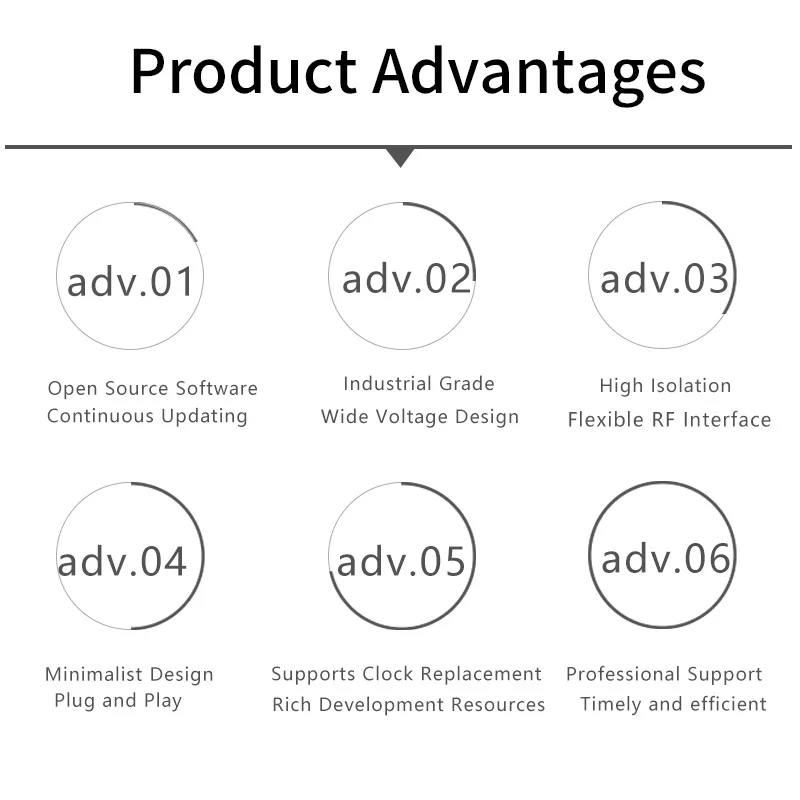 Product Advantages

adv.01

Open Source Software
Continuous Updating

adv.02

Industrial Grade
Wide Voltage Design

adv.03

High Isolation
Flexible RF Interface

adv.04

Minimalist Design
Plug and Play

adv.05

Supports Clock Replacement
Rich Development Resources

adv.06

Professional Support
Timely and efficient